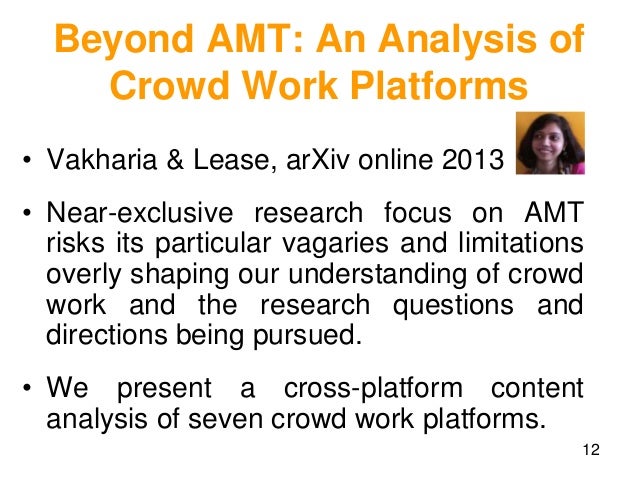 Beyond AMT: An Analysis of Crowd Work Platforms

• Vakharia & Lease, arXiv online 2013

• Near-exclusive research focus on AMT risks its particular vagaries and limitations overly shaping our understanding of crowd work and the research questions and directions being pursued.

• We present a cross-platform content analysis of seven crowd work platforms.

12